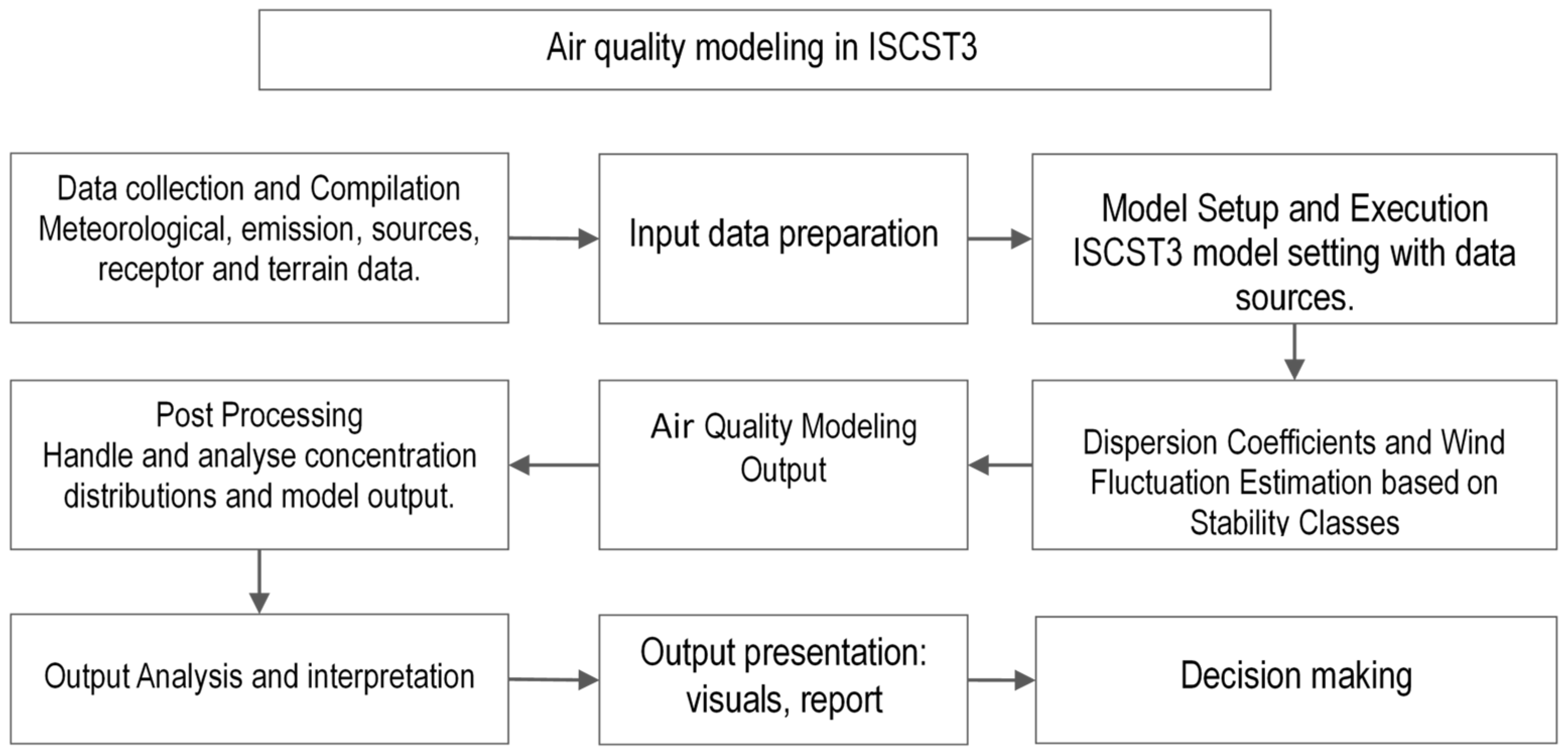 Air quality modeling in ISCST3

Data collection and Compilation Meteorological, emission, sources, receptor and terrain data.

Input data preparation

Model Setup and Execution ISCST3 model setting with data sources.

Dispersion Coefficients and Wind Fluctuation Estimation based on Stability Classes

Air Quality Modeling Output

Post Processing Handle and analyse concentration distributions and model output.

Output Analysis and interpretation

Output presentation: visuals, report

Decision making